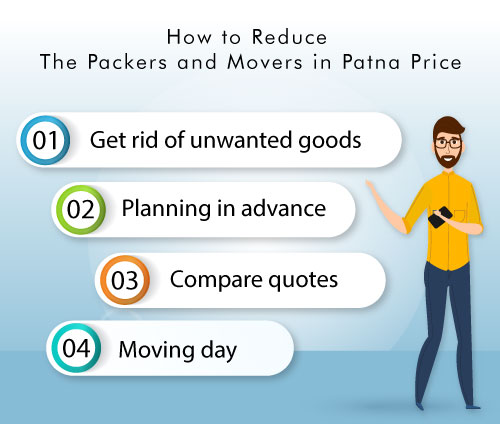 How to Reduce
The Packers and Movers in Patna Price

01 Get rid of unwanted goods

02 Planning in advance

03 Compare quotes

04 Moving day